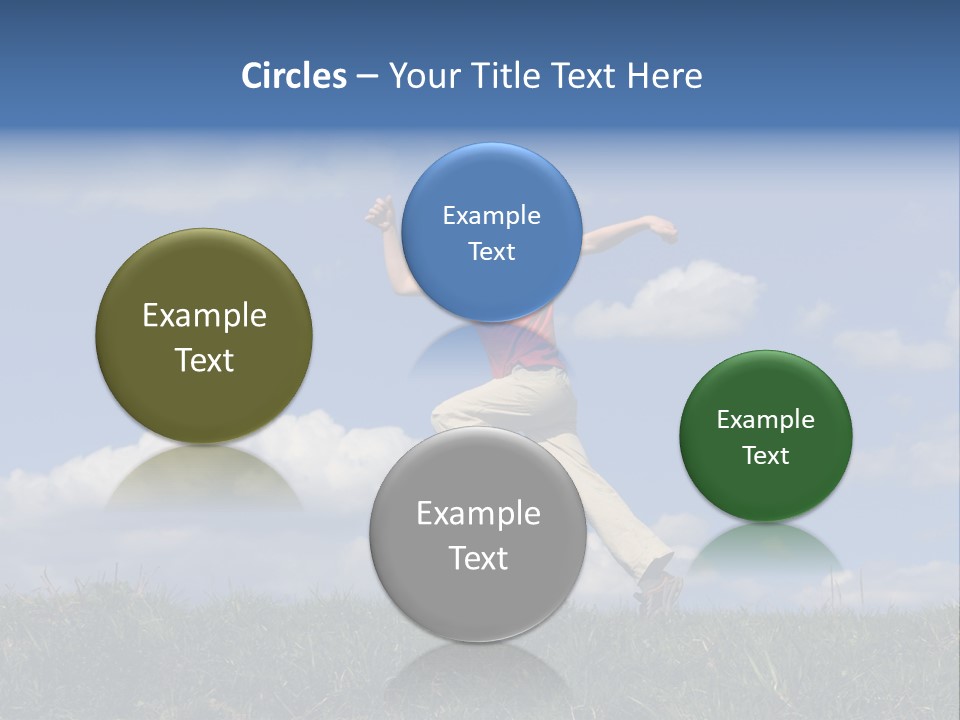 Circles – Your Title Text Here

Example Text

Example Text

Example Text

Example Text